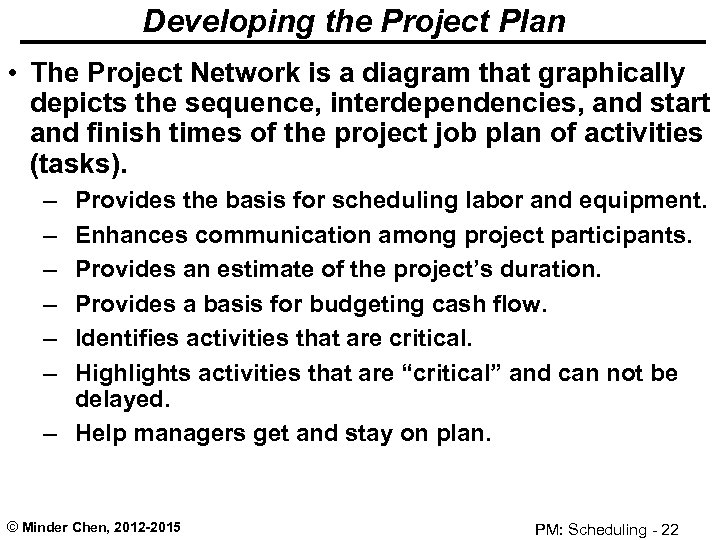 Developing the Project Plan

• The Project Network is a diagram that graphically depicts the sequence, interdependencies, and start and finish times of the project job plan of activities (tasks).

– Provides the basis for scheduling labor and equipment.
– Enhances communication among project participants.
– Provides an estimate of the project's duration.
– Provides a basis for budgeting cash flow.
– Identifies activities that are critical.
– Highlights activities that are "critical" and can not be delayed.
– Help managers get and stay on plan.

© Minder Chen, 2012-2015

PM: Scheduling - 22